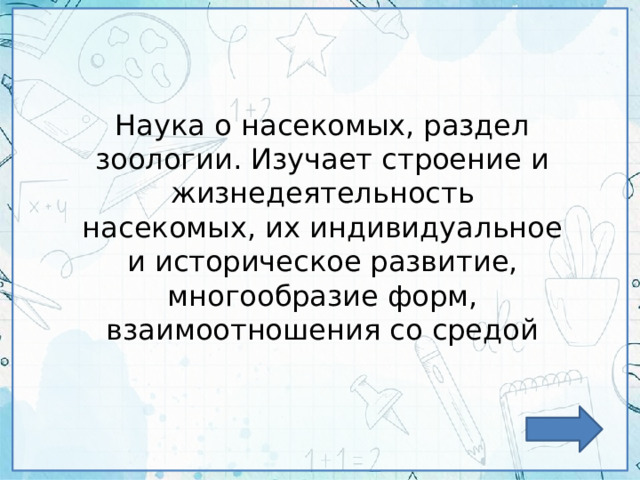 Наука о насекомых, раздел зоологии. Изучает строение и жизнедеятельность насекомых, их индивидуальное и историческое развитие, многообразие форм, взаимоотношения со средой